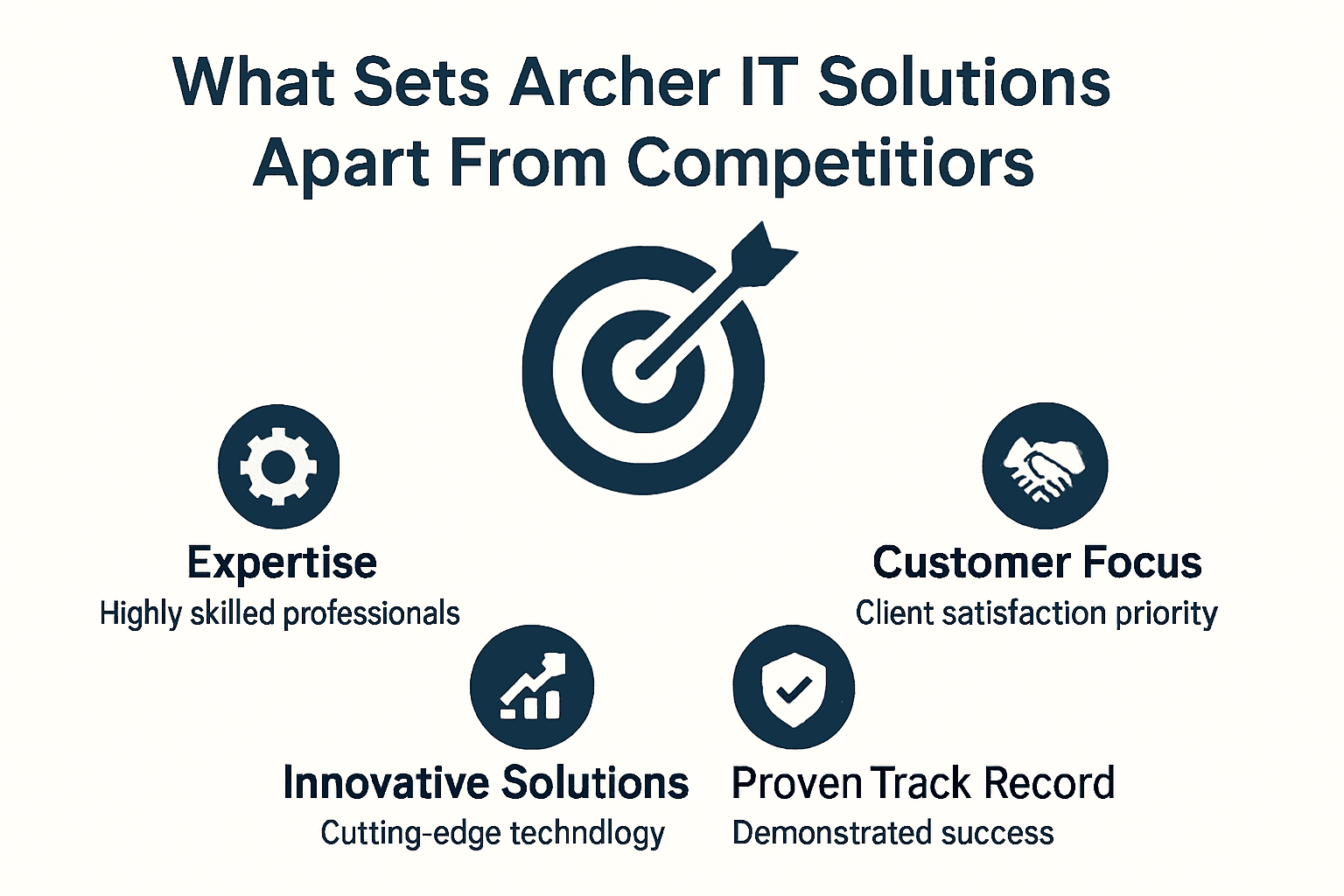 What Sets Archer IT Solutions Apart From Competitiors

Expertise
Highly skilled professionals

Customer Focus
Client satisfaction priority

Innovative Solutions
Cutting-edge techndlogy

Proven Track Record
Demonstrated success